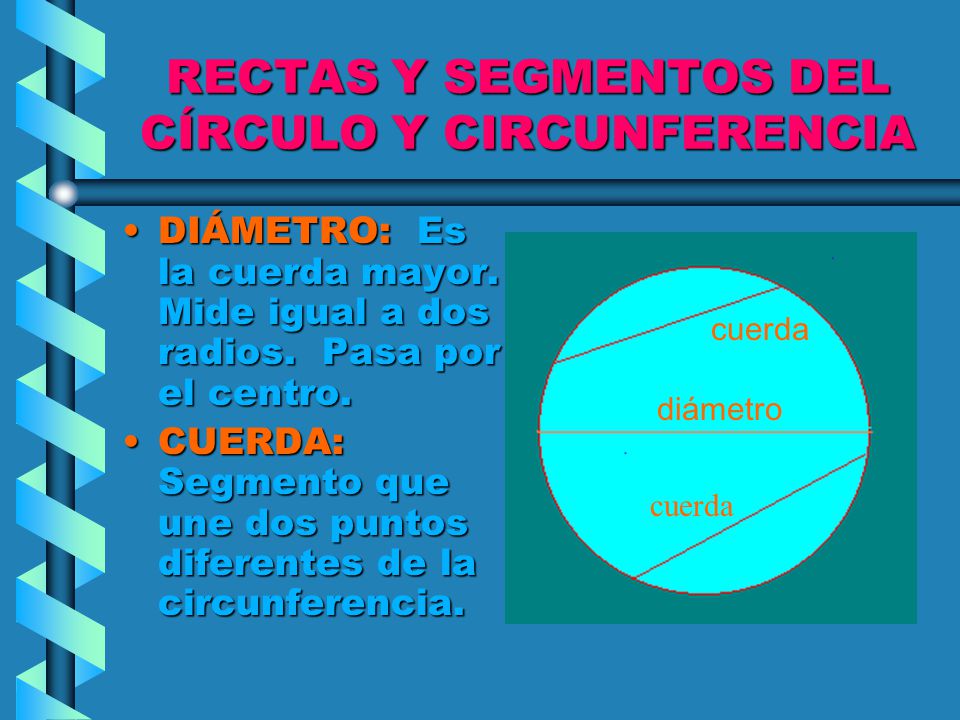 RECTAS Y SEGMENTOS DEL CÍRCULO Y CIRCUNFERENCIA

• DIÁMETRO: Es la cuerda mayor. Mide igual a dos radios. Pasa por el centro.
• CUERDA: Segmento que une dos puntos diferentes de la circunferencia.

cuerda
diámetro
cuerda